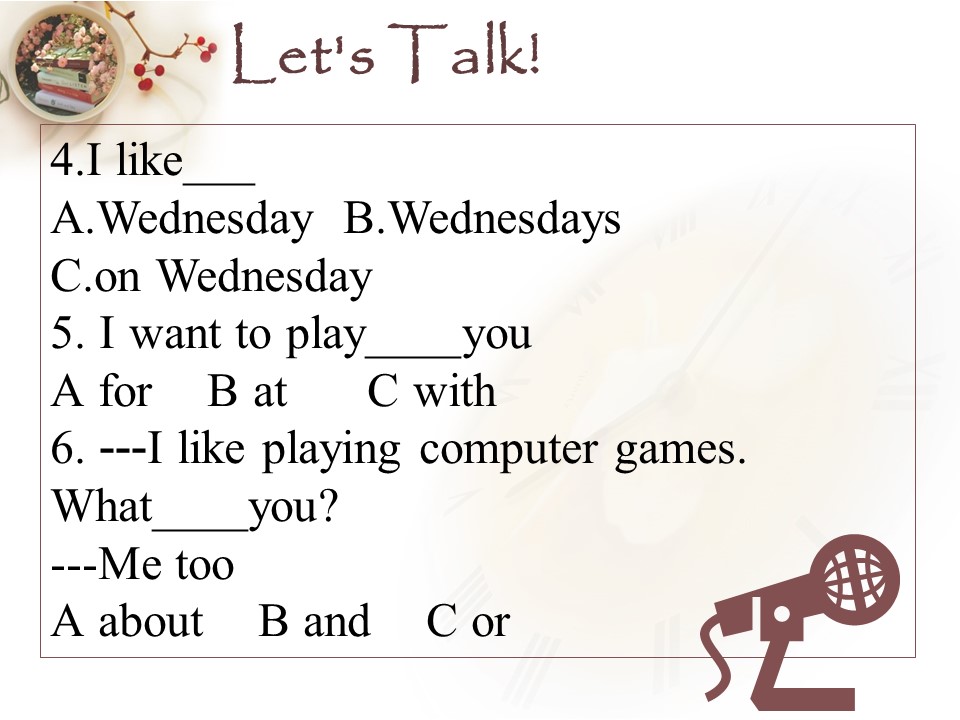 Let's Talk!

4.I like___
A.Wednesday B.Wednesdays
C.on Wednesday
5. I want to play____you
A for B at C with
6. ---I like playing computer games.
What____you?
---Me too
A about B and C or